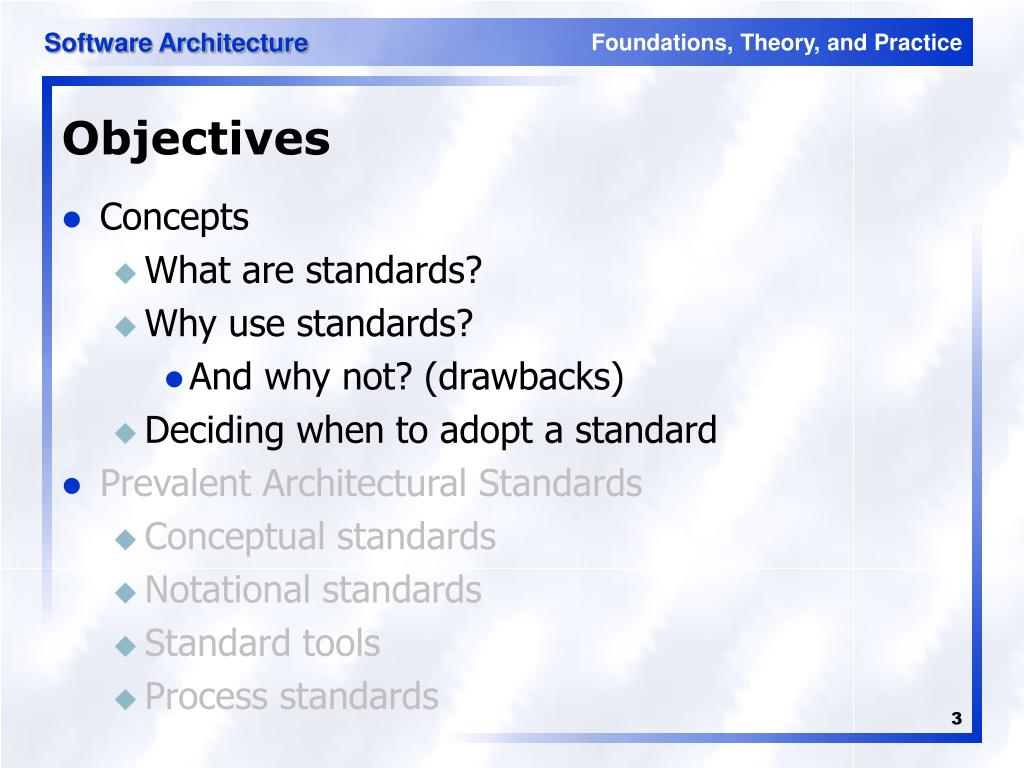 Software Architecture

Foundations, Theory, and Practice

Objectives

- Concepts
  - What are standards?
  - Why use standards?
    - And why not? (drawbacks)
  - Deciding when to adopt a standard
- Prevalent Architectural Standards
  - Conceptual standards
  - Notational standards
  - Standard tools
  - Process standards

3